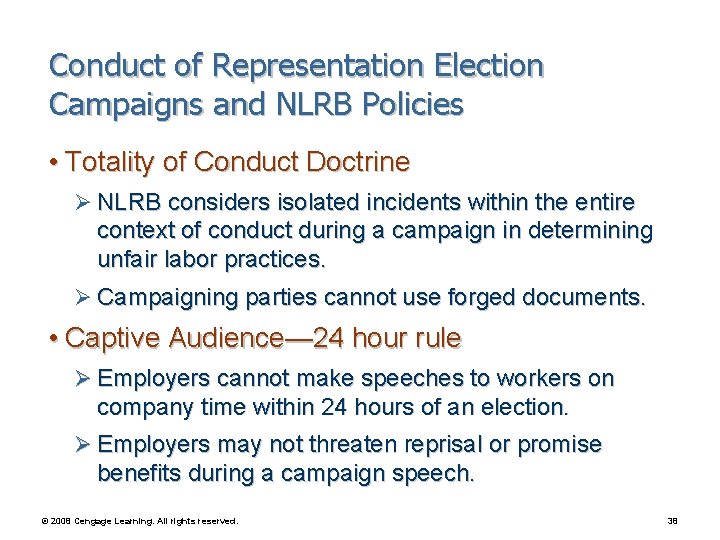 Conduct of Representation Election Campaigns and NLRB Policies

• Totality of Conduct Doctrine

➢ NLRB considers isolated incidents within the entire context of conduct during a campaign in determining unfair labor practices.

➢ Campaigning parties cannot use forged documents.

• Captive Audience—24 hour rule

➢ Employers cannot make speeches to workers on company time within 24 hours of an election.

➢ Employers may not threaten reprisal or promise benefits during a campaign speech.

© 2008 Cengage Learning. All rights reserved.

38